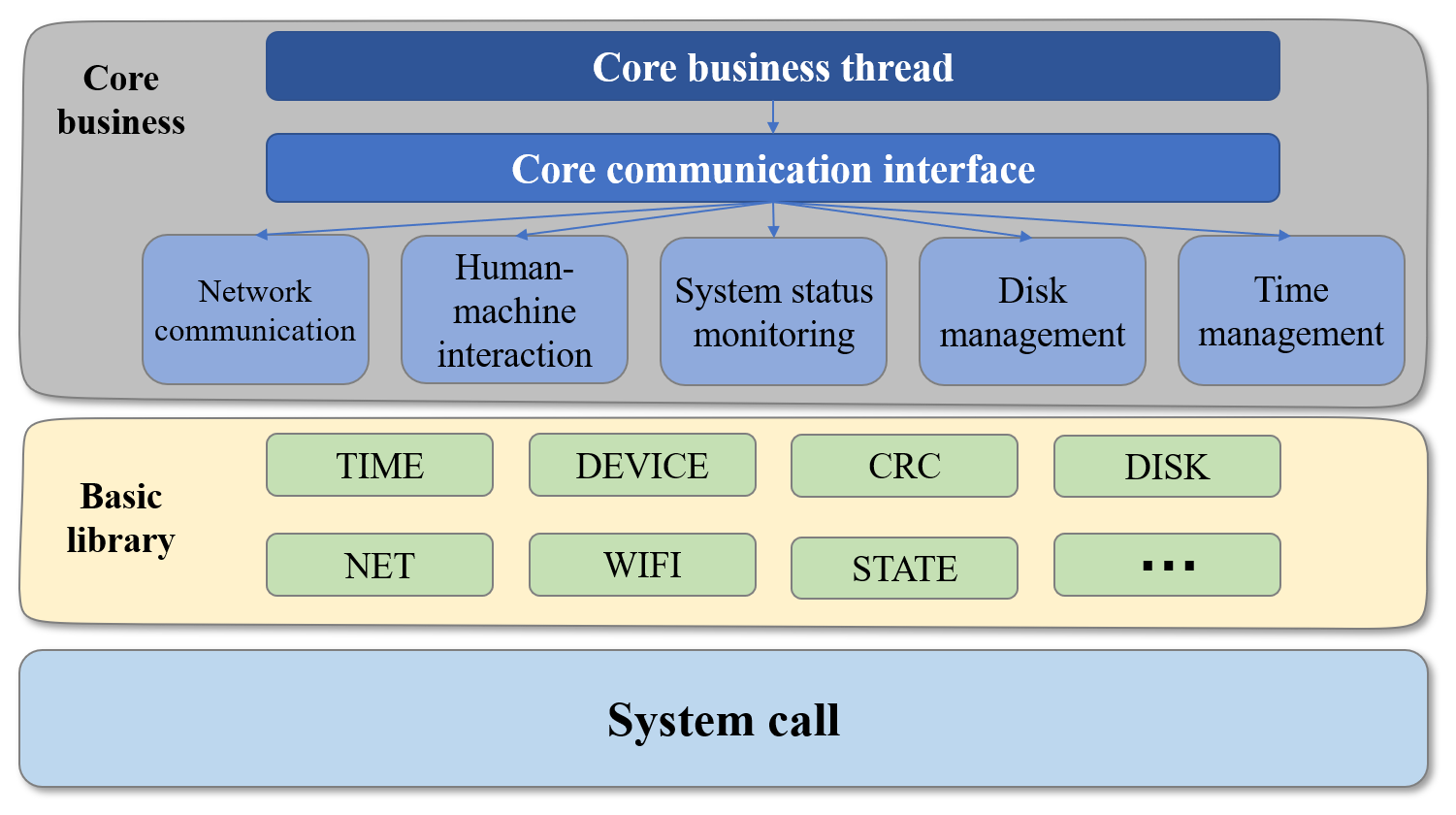 Core business

Core business thread

Core communication interface

Network communication

Human-machine interaction

System status monitoring

Disk management

Time management

Basic library

TIME

DEVICE

CRC

DISK

NET

WIFI

STATE

...

System call